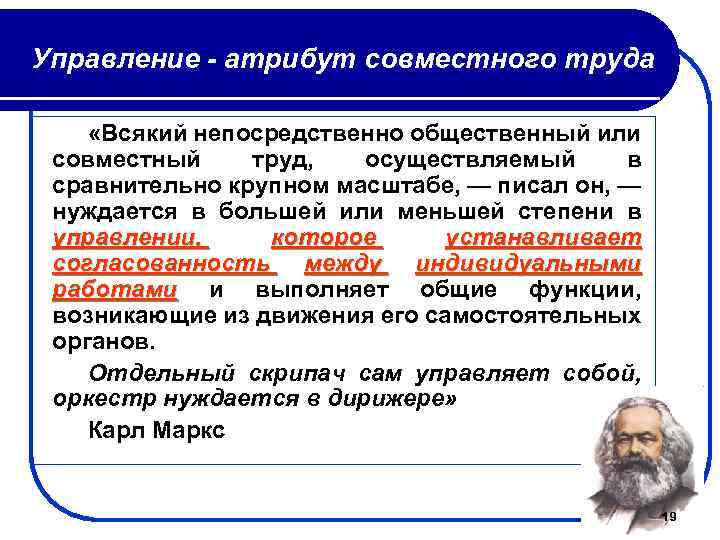 Управление - атрибут совместного труда

«Всякий непосредственно общественный или совместный труд, осуществляемый в сравнительно крупном масштабе, — писал он, — нуждается в большей или меньшей степени в управлении, которое устанавливает согласованность между индивидуальными работами и выполняет общие функции, возникающие из движения его самостоятельных органов.

Отдельный скрипач сам управляет собой, оркестр нуждается в дирижере»

Карл Маркс

19